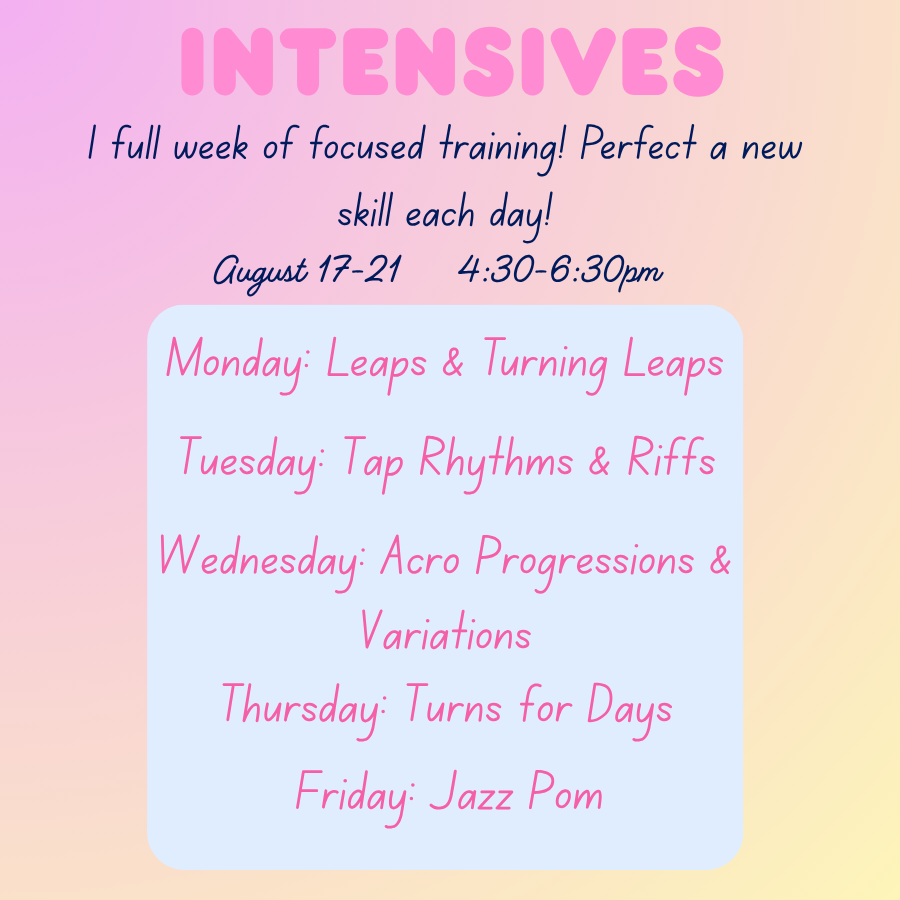 INTENSIVES

1 full week of focused training! Perfect a new skill each day!

August 17-21 4:30-6:30pm

Monday: Leaps & Turning Leaps

Tuesday: Tap Rhythms & Riffs

Wednesday: Acro Progressions & Variations

Thursday: Turns for Days

Friday: Jazz Pom